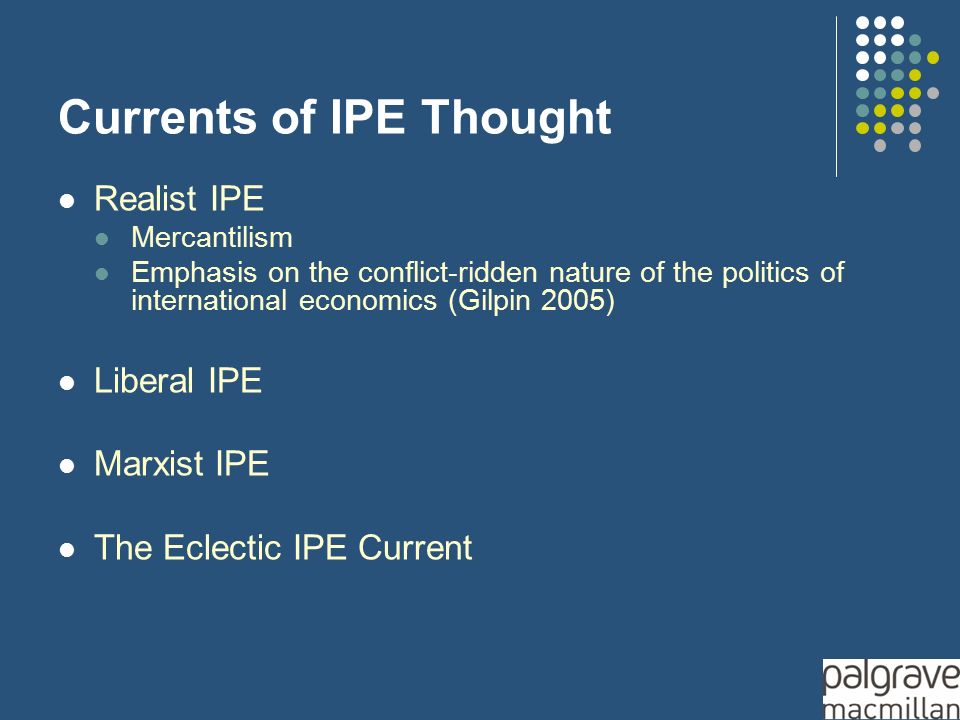 Currents of IPE Thought

- Realist IPE
  - Mercantilism
  - Emphasis on the conflict-ridden nature of the politics of international economics (Gilpin 2005)

- Liberal IPE

- Marxist IPE

- The Eclectic IPE Current

palgrave macmillan